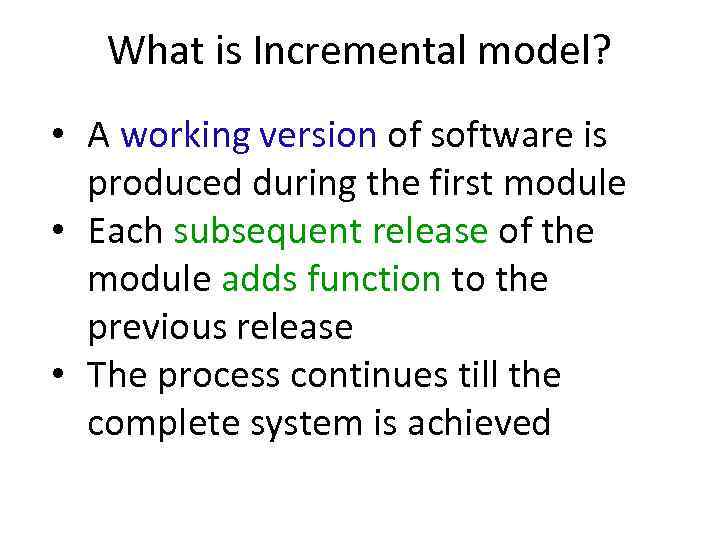 What is Incremental model?

• A working version of software is produced during the first module
• Each subsequent release of the module adds function to the previous release
• The process continues till the complete system is achieved